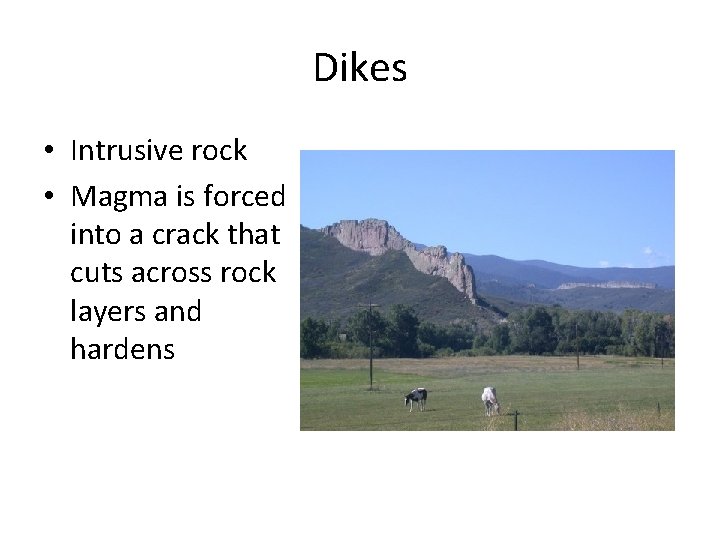 Dikes

• Intrusive rock
• Magma is forced into a crack that cuts across rock layers and hardens